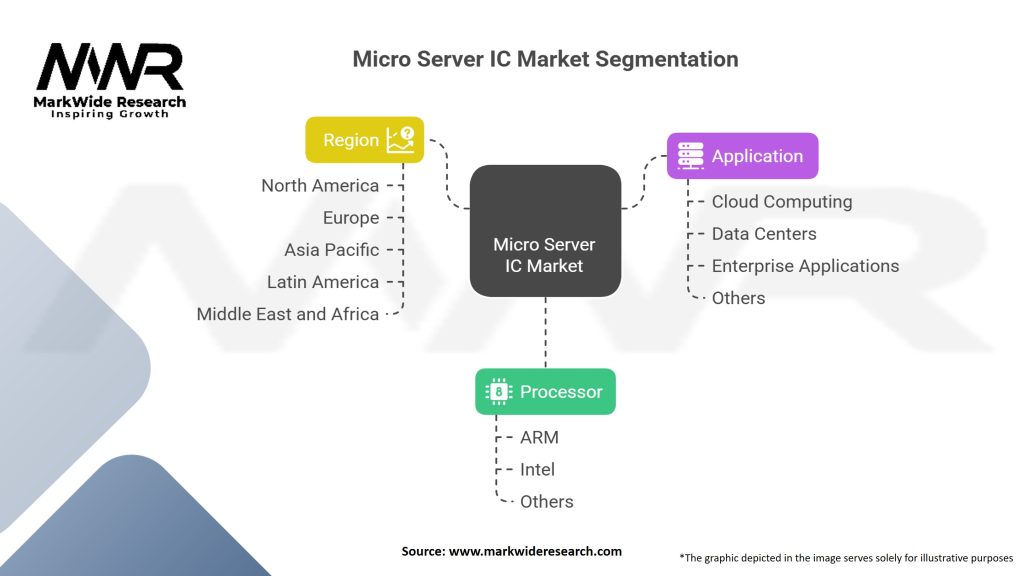 MWR
MarkWide Research
Inspiring Growth

Micro Server IC Market Segmentation

Region
North America
Europe
Asia Pacific
Latin America
Middle East and Africa

Micro Server IC Market

Application
Cloud Computing
Data Centers
Enterprise Applications
Others

Processor
ARM
Intel
Others

Source: www.markwideresearch.com

*The graphic depicted in the image serves solely for illustrative purposes